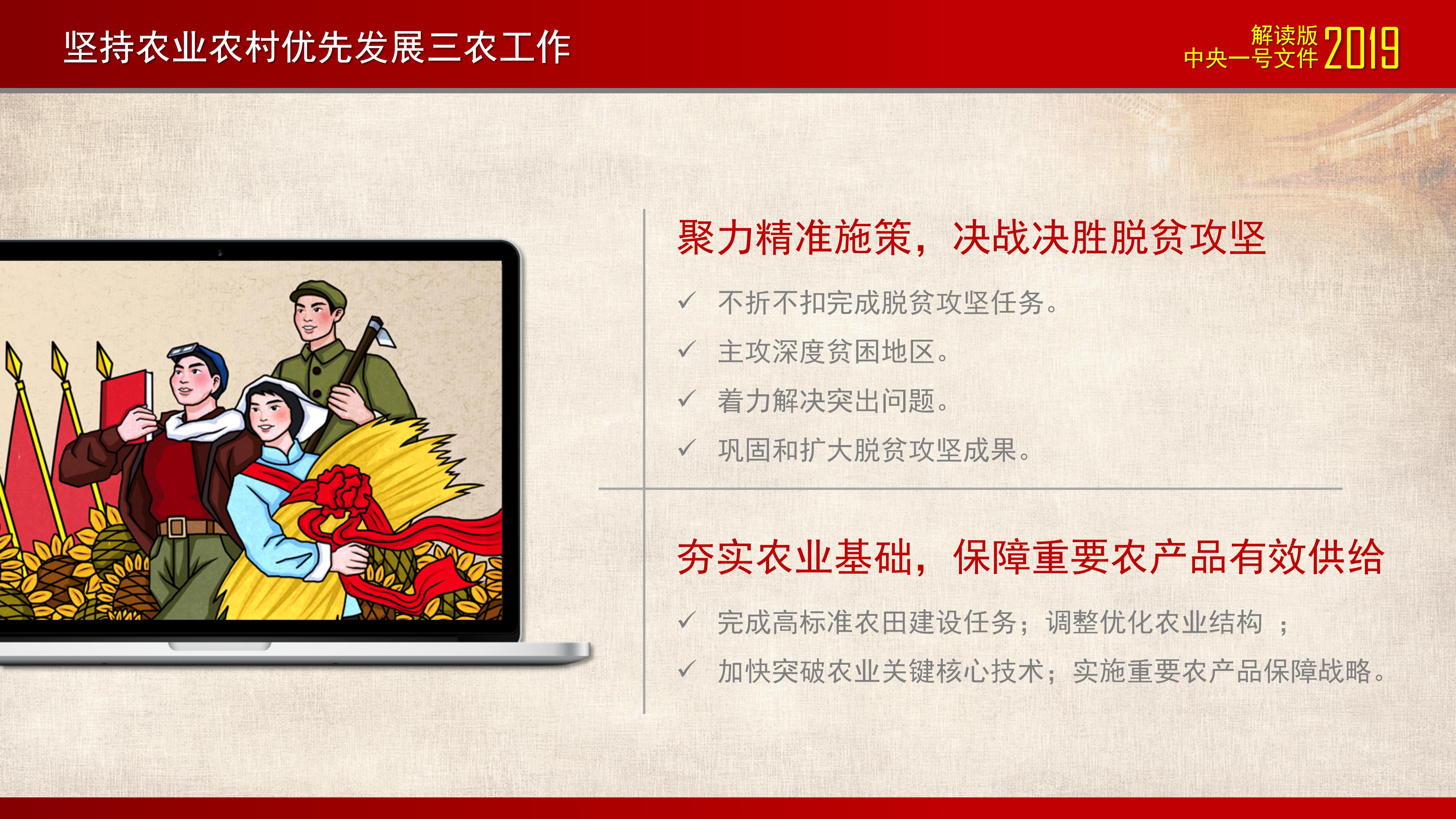 坚持农业农村优先发展三农工作

解读版
中央一号文件 2019

聚力精准施策，决战决胜脱贫攻坚

✓ 不折不扣完成脱贫攻坚任务。
✓ 主攻深度贫困地区。
✓ 着力解决突出问题。
✓ 巩固和扩大脱贫攻坚成果。

夯实农业基础，保障重要农产品有效供给

✓ 完成高标准农田建设任务；调整优化农业结构 ；
✓ 加快突破农业关键核心技术；实施重要农产品保障战略。